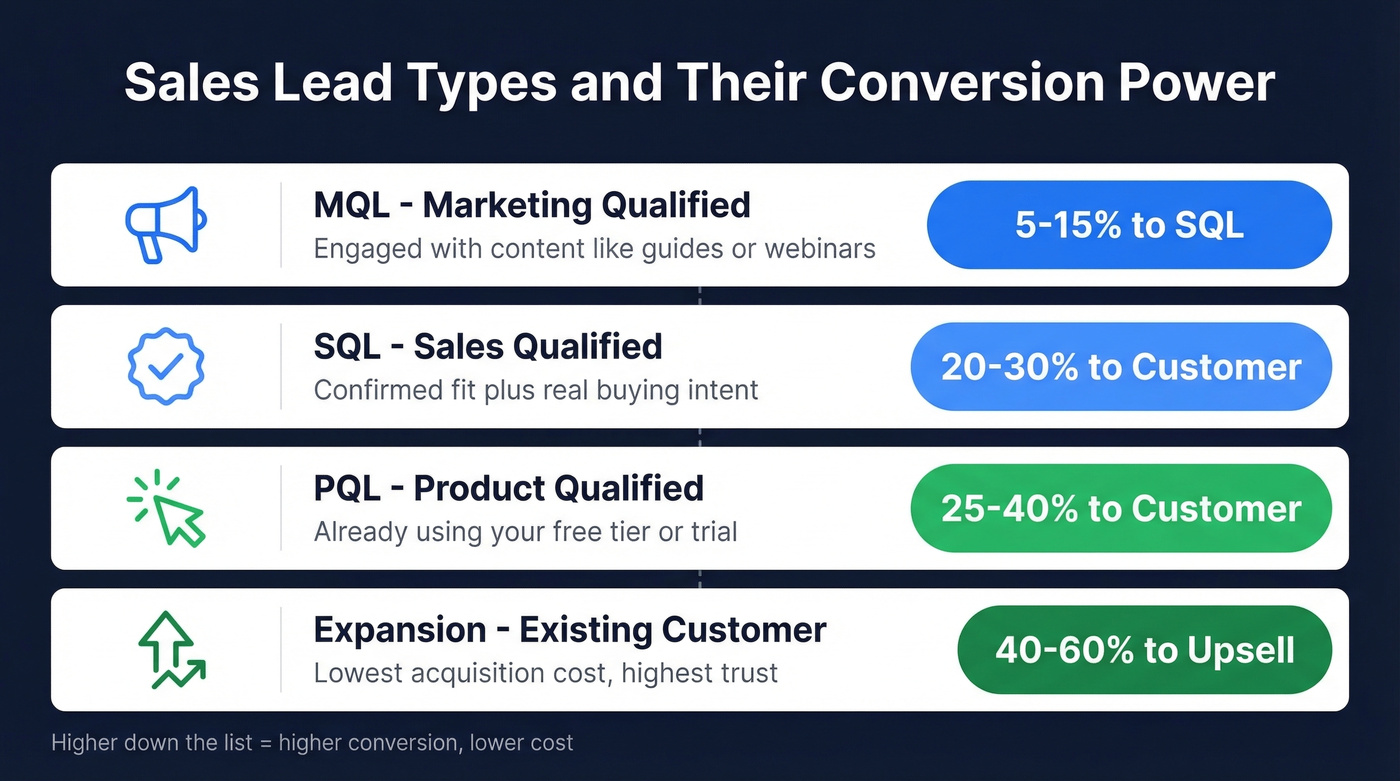 Sales Lead Types and Their Conversion Power

MQL - Marketing Qualified
Engaged with content like guides or webinars
5-15% to SQL

SQL - Sales Qualified
Confirmed fit plus real buying intent
20-30% to Customer

PQL - Product Qualified
Already using your free tier or trial
25-40% to Customer

Expansion - Existing Customer
Lowest acquisition cost, highest trust
40-60% to Upsell

Higher down the list = higher conversion, lower cost